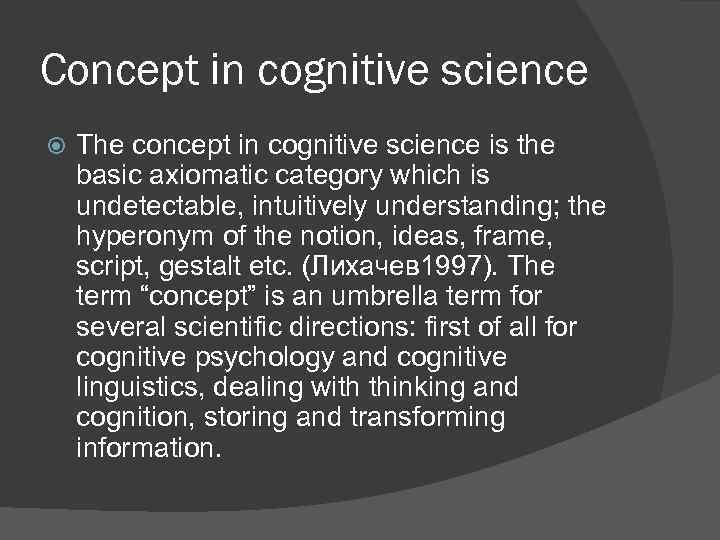 Concept in cognitive science

The concept in cognitive science is the basic axiomatic category which is undetectable, intuitively understanding; the hyperonym of the notion, ideas, frame, script, gestalt etc. (Лихачев1997). The term “concept” is an umbrella term for several scientific directions: first of all for cognitive psychology and cognitive linguistics, dealing with thinking and cognition, storing and transforming information.